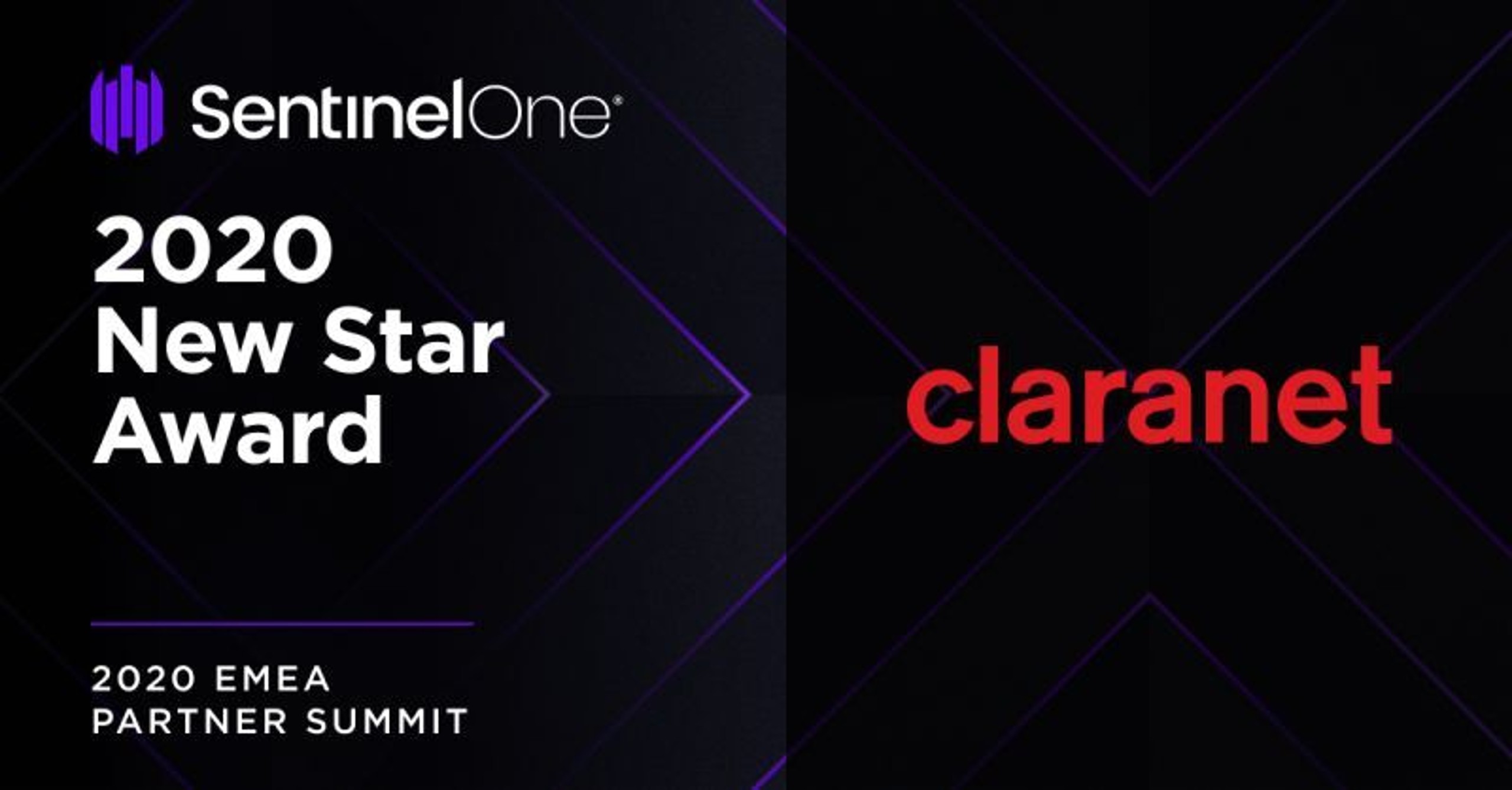 SentinelOne®

2020
New Star
Award

2020 EMEA
PARTNER SUMMIT

claranet